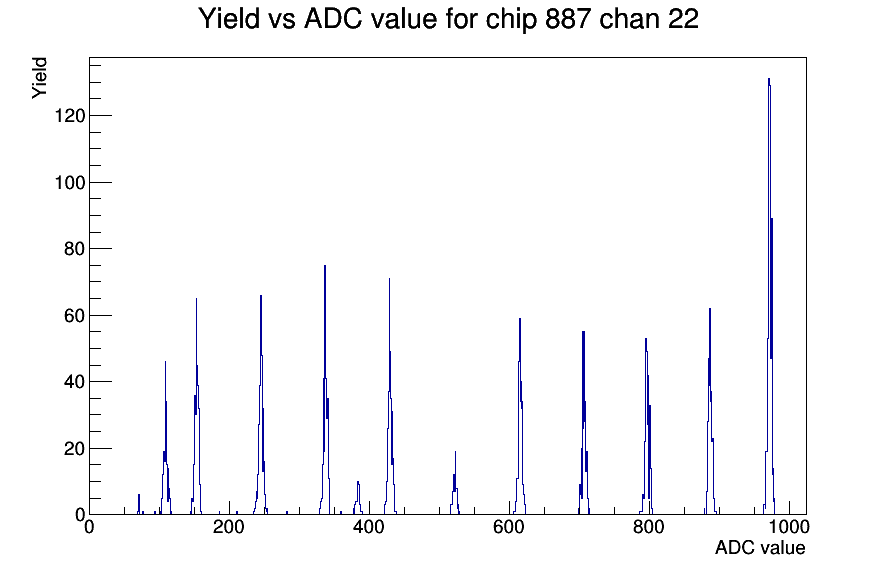 Yield vs ADC value for chip 887 chan 22

Yield

120
100
80
60
40
20
0

0
200
400
600
800
1000

ADC value